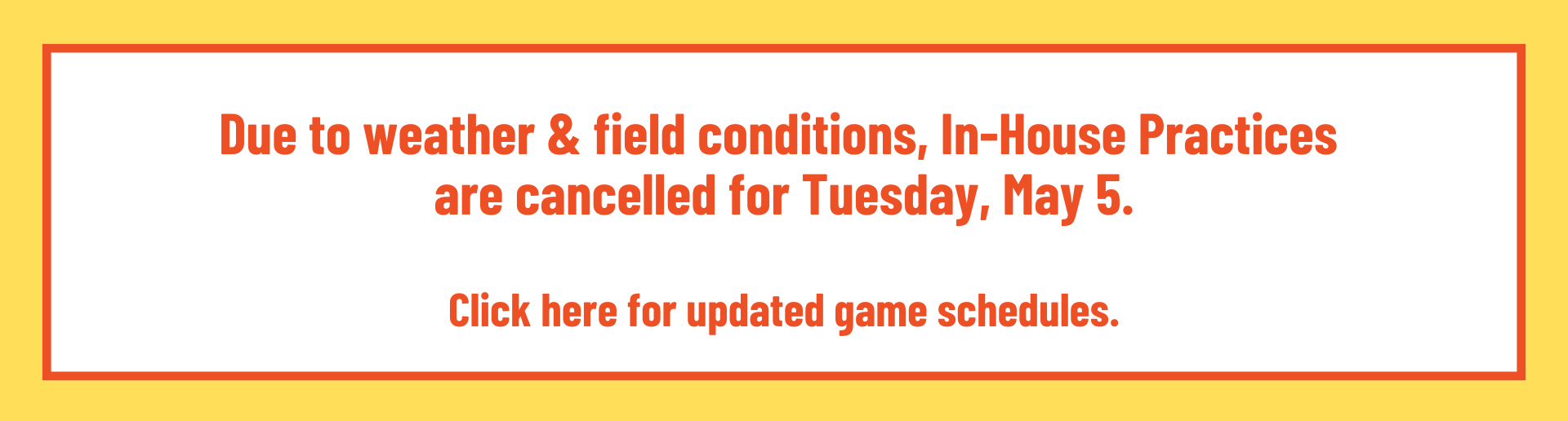 Due to weather & field conditions, In-House Practices are cancelled for Tuesday, May 5.

Click here for updated game schedules.